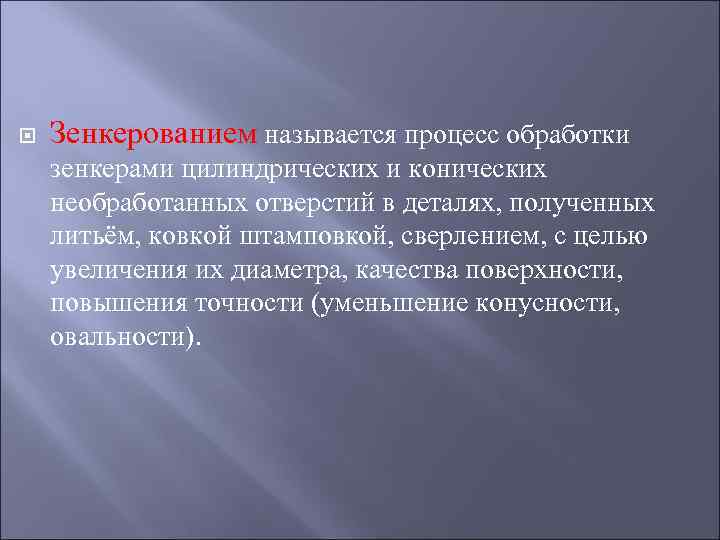 Зенкерованием называется процесс обработки зенкерами цилиндрических и конических необработанных отверстий в деталях, полученных литьём, ковкой штамповкой, сверлением, с целью увеличения их диаметра, качества поверхности, повышения точности (уменьшение конусности, овальности).